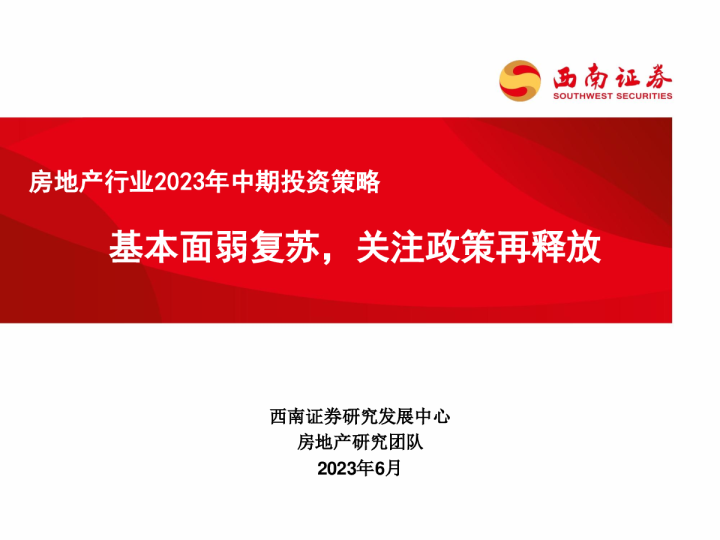 西南证券
SOUTHWEST SECURITIES

房地产行业2023年中期投资策略

基本面弱复苏，关注政策再释放

西南证券研究发展中心
房地产研究团队
2023年6月